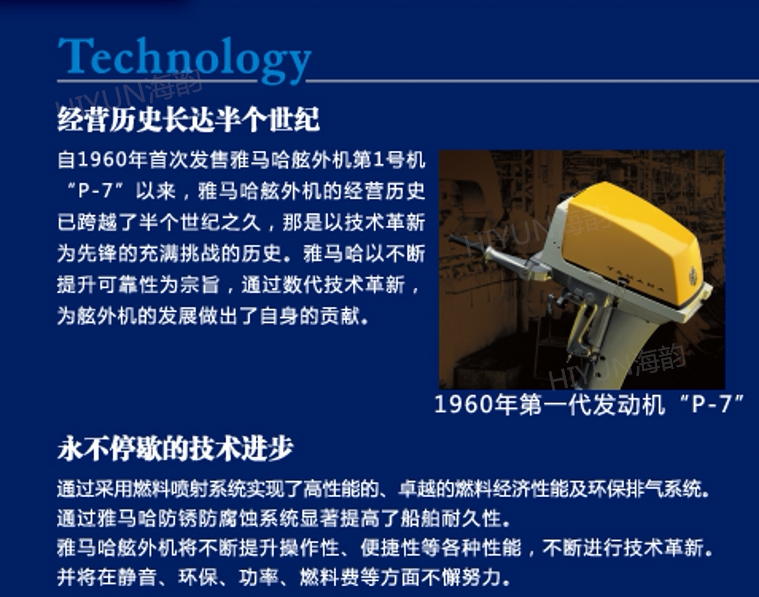 Technology

HIYUN海韵

经营历史长达半个世纪

自1960年首次发售雅马哈舷外机第1号机“P-7”以来，雅马哈舷外机的经营历史已跨越了半个世纪之久，那是以技术革新为先锋的充满挑战的历史。雅马哈以不断提升可靠性为宗旨，通过数代技术革新，为舷外机的发展做出了自身的贡献。

YAMAHA

HIYUN海韵

HIYUN海韵

1960年第一代发动机“P-7”

永不停歇的技术进步

通过采用燃料喷射系统实现了高性能的、卓越的燃料经济性能及环保排气系统。
通过雅马哈防锈防腐蚀系统显著提高了船舶耐久性。
雅马哈舷外机将不断提升操作性、便捷性等各种性能，不断进行技术革新。
并将在静音、环保、功率、燃料费等方面不懈努力。